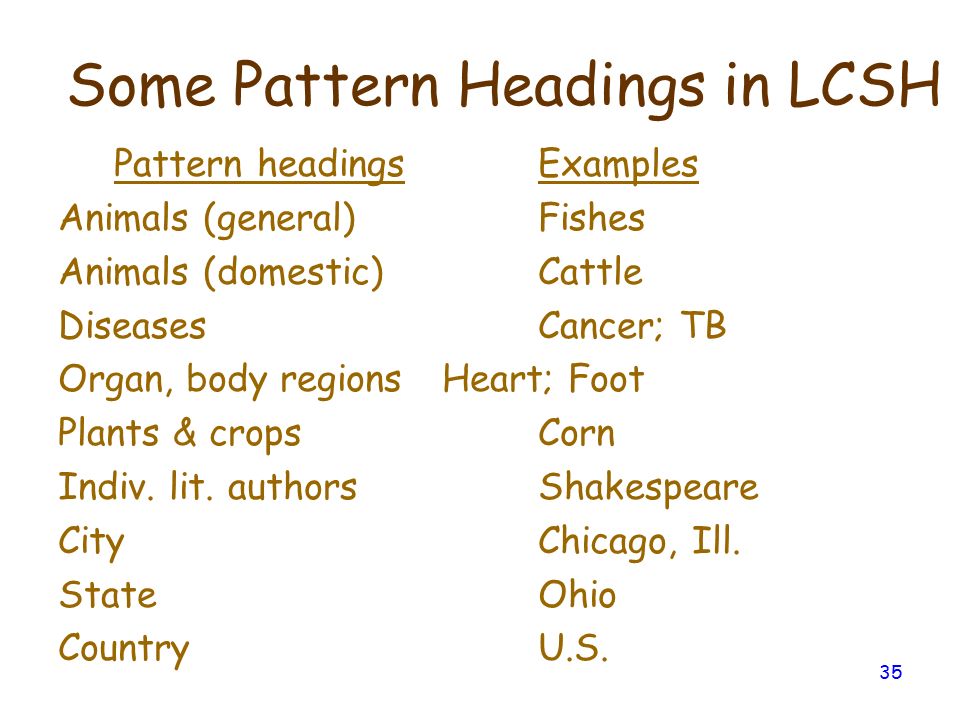 Some Pattern Headings in LCSH

| Pattern headings | Examples |
|---|---|
| Animals (general) | Fishes |
| Animals (domestic) | Cattle |
| Diseases | Cancer; TB |
| Organ, body regions | Heart; Foot |
| Plants & crops | Corn |
| Indiv. lit. authors | Shakespeare |
| City | Chicago, Ill. |
| State | Ohio |
| Country | U.S. |

35